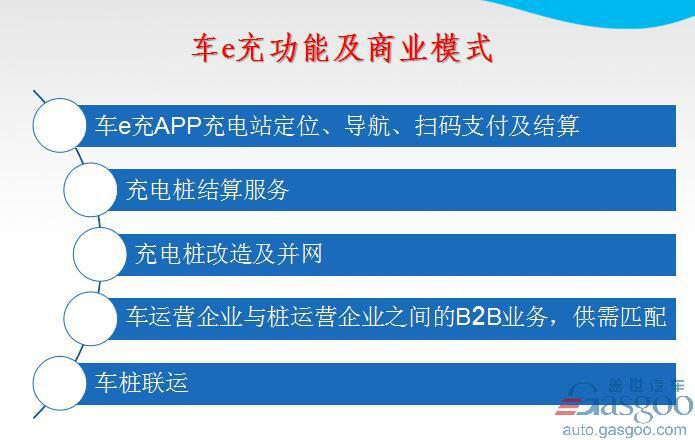 车e充功能及商业模式

车e充APP充电站定位、导航、扫码支付及结算

充电桩结算服务

充电桩改造及并网

车运营企业与桩运营企业之间的B2B业务，供需匹配

车桩联运

盖世汽车
Gasgoo
auto.gasgoo.com